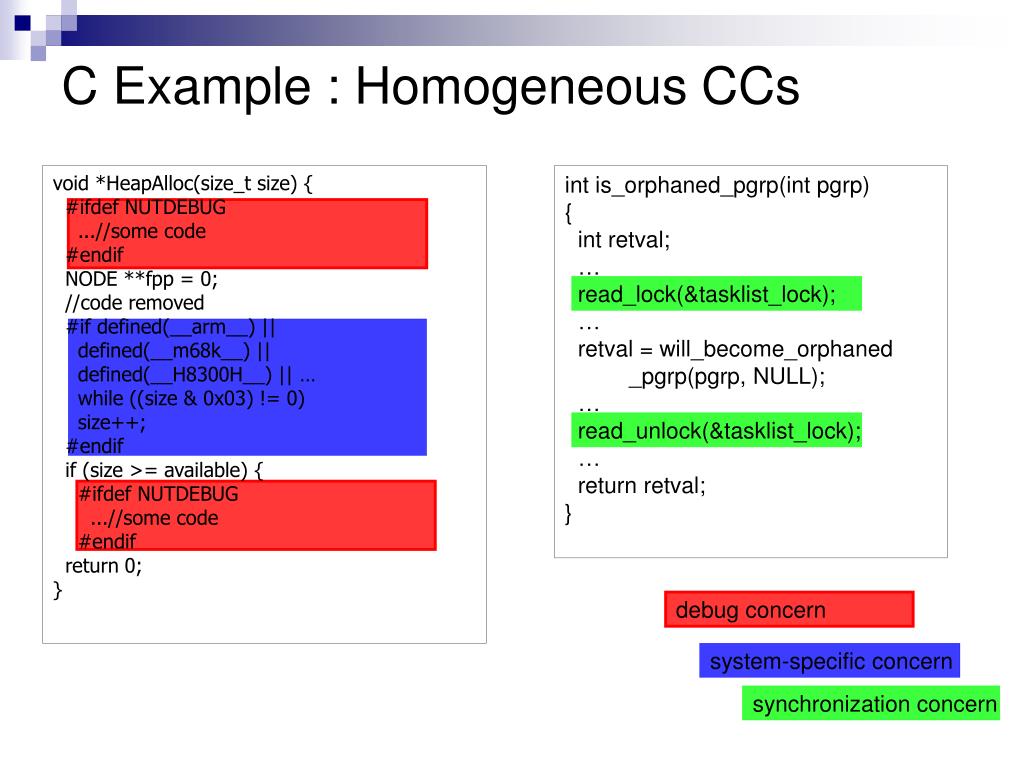 C Example : Homogeneous CCs

void *HeapAlloc(size_t size) {
#ifdef NUTDEBUG
...//some code
#endif
NODE **fpp = 0;
//code removed
#if defined(__arm__) ||
defined(__m68k__) ||
defined(__H8300H__) || …
while ((size & 0x03) != 0)
size++;
#endif
if (size >= available) {
#ifdef NUTDEBUG
...//some code
#endif
return 0;
}

int is_orphaned_pgrp(int pgrp)
{
int retval;
…
read_lock(&tasklist_lock);
…
retval = will_become_orphaned
_pgrp(pgrp, NULL);
…
read_unlock(&tasklist_lock);
…
return retval;
}

debug concern

system-specific concern

synchronization concern